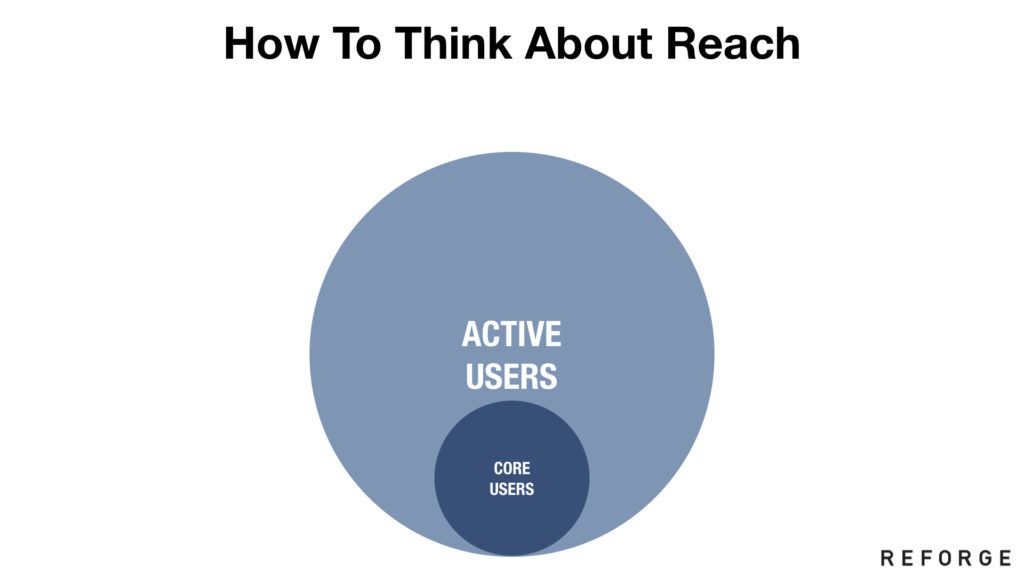 How To Think About Reach

ACTIVE USERS

CORE USERS

REFORGE